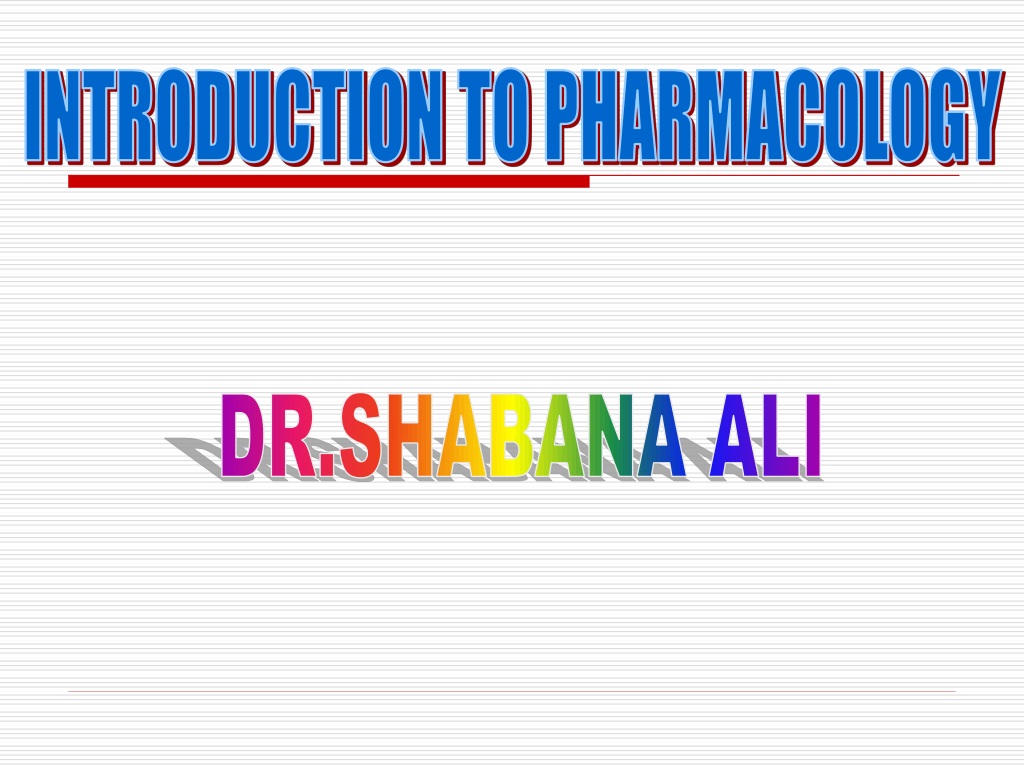 INTRODUCTION TO PHARMACOLOGY

DR.SHABANA ALI